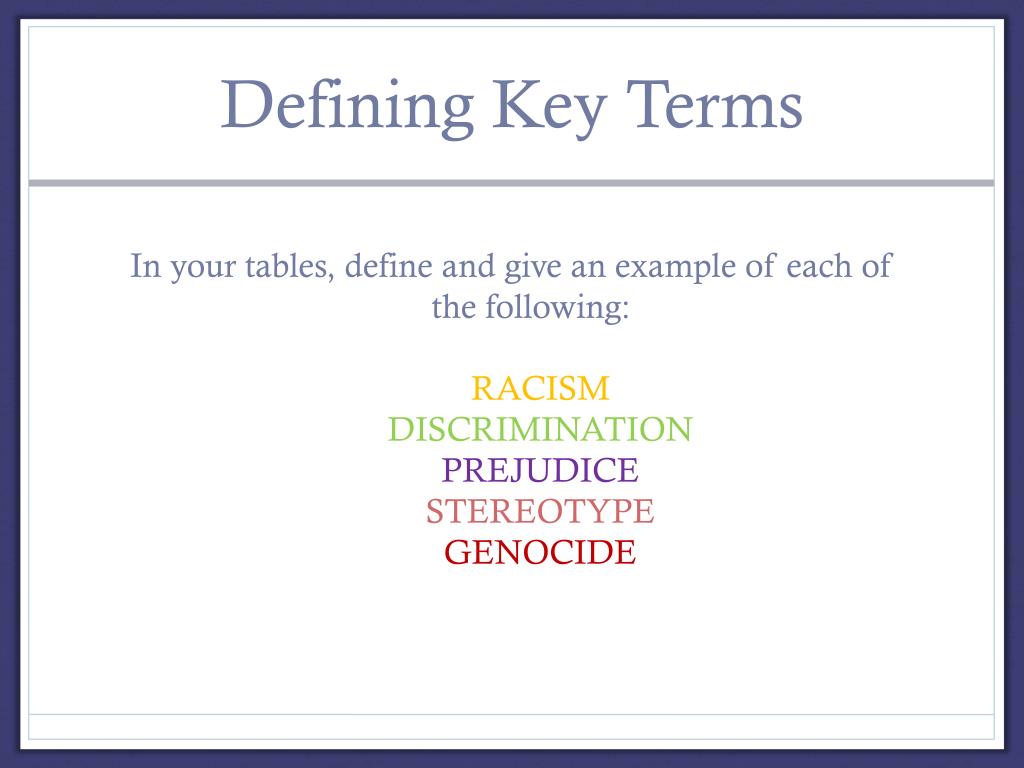 Defining Key Terms

In your tables, define and give an example of each of the following:

RACISM
DISCRIMINATION
PREJUDICE
STEREOTYPE
GENOCIDE